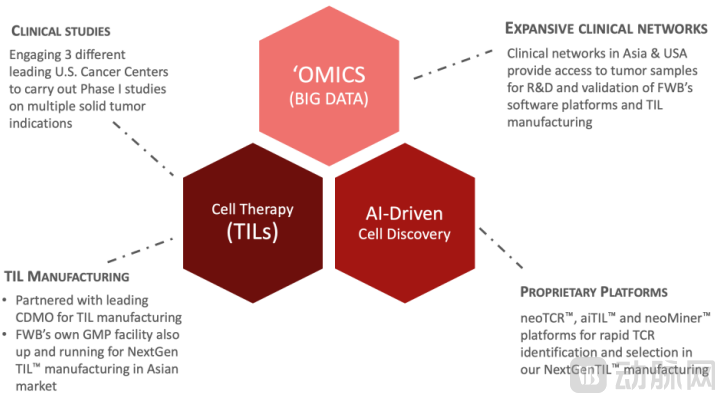 CLINICAL STUDIES

Engaging 3 different leading U.S. Cancer Centers to carry out Phase I studies on multiple solid tumor indications

'OMICS (BIG DATA)

EXPANSIVE CLINICAL NETWORKS

Clinical networks in Asia & USA provide access to tumor samples for R&D and validation of FWB's software platforms and TIL manufacturing

Cell Therapy (TILs)

AI-Driven Cell Discovery

TIL MANUFACTURING

• Partnered with leading CDMO for TIL manufacturing
• FWB's own GMP facility also up and running for NextGen TIL™ manufacturing in Asian market

PROPRIETARY PLATFORMS

neoTCR™, aiTIL™ and neoMiner™ platforms for rapid TCR identification and selection in our NextGenTIL™ manufacturing

动脉网